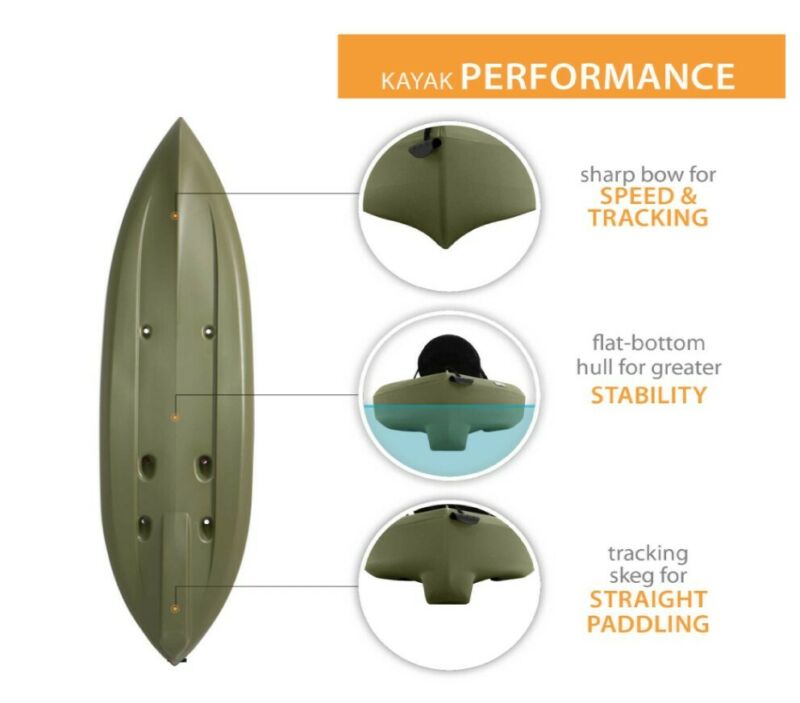 KAYAK PERFORMANCE

sharp bow for SPEED & TRACKING

flat-bottom hull for greater STABILITY

tracking skeg for STRAIGHT PADDLING